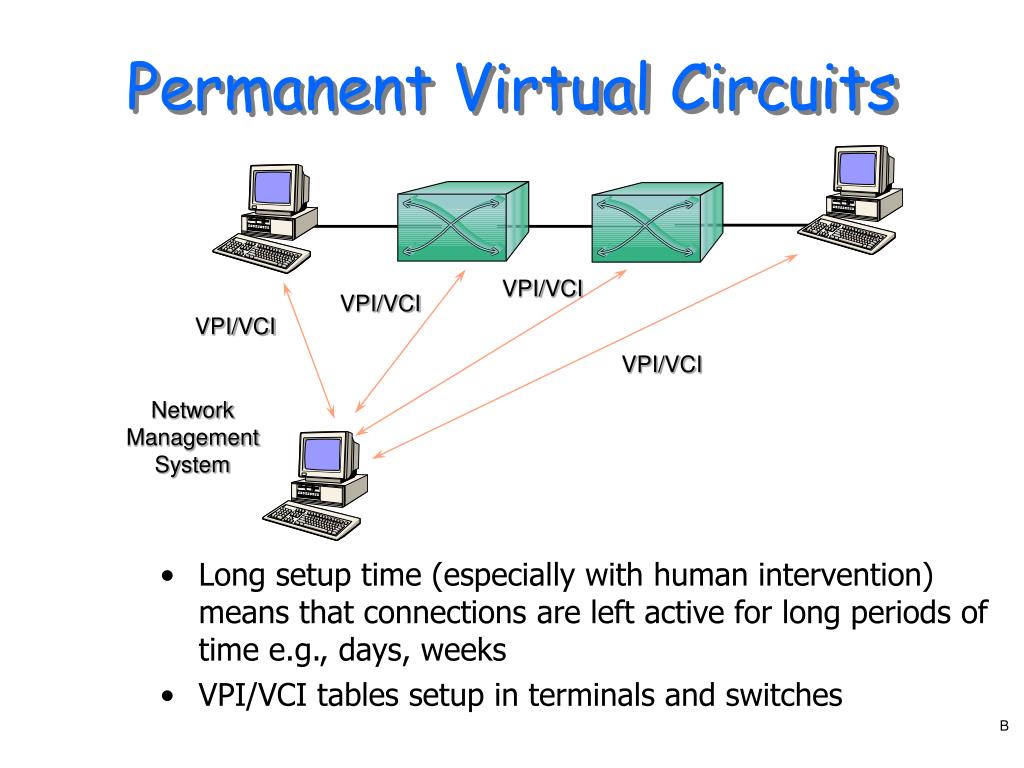 Permanent Virtual Circuits

VPI/VCI

VPI/VCI

VPI/VCI

VPI/VCI

Network Management System

• Long setup time (especially with human intervention) means that connections are left active for long periods of time e.g., days, weeks

• VPI/VCI tables setup in terminals and switches

B